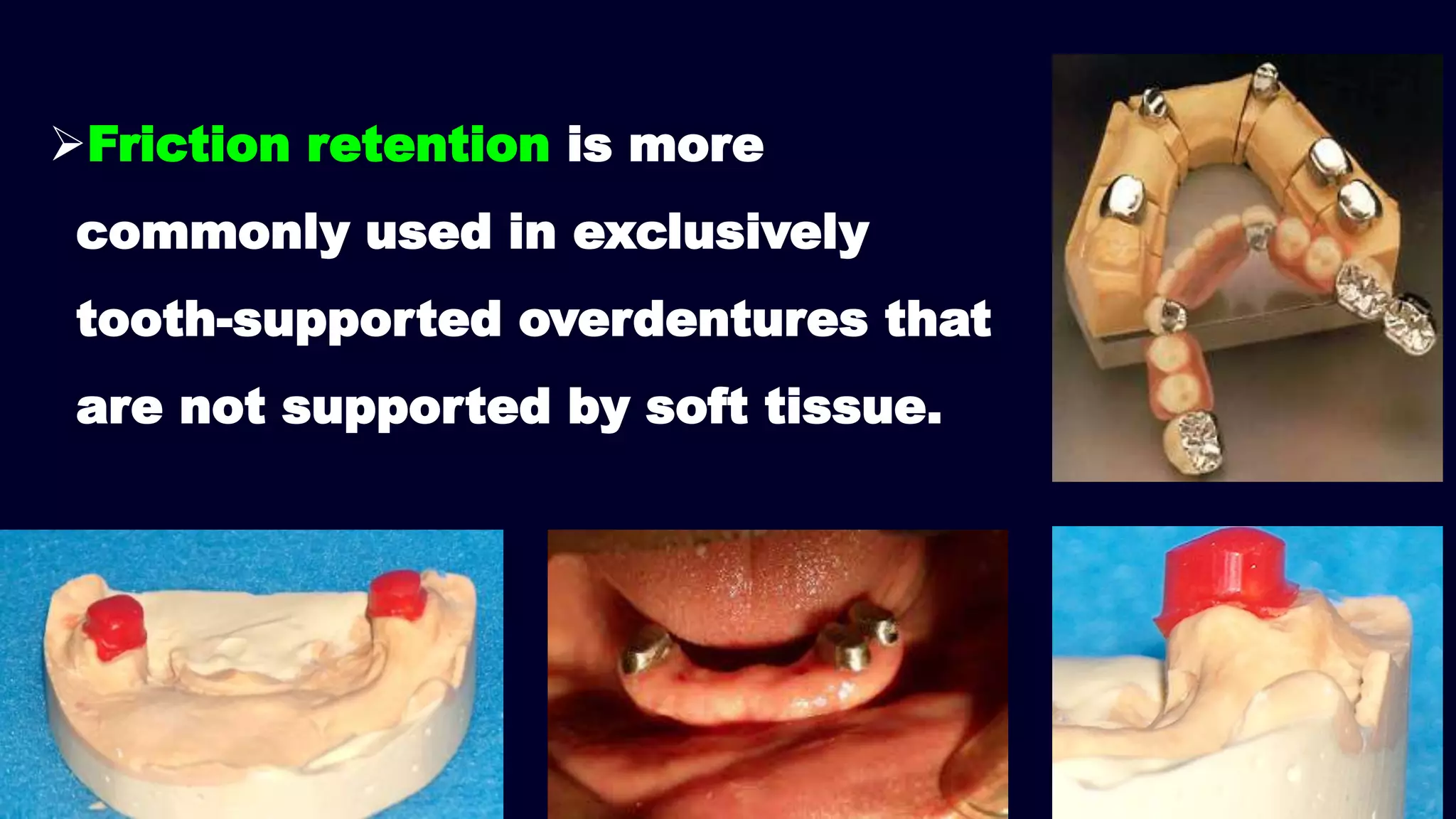 ➢Friction retention is more commonly used in exclusively tooth-supported overdentures that are not supported by soft tissue.